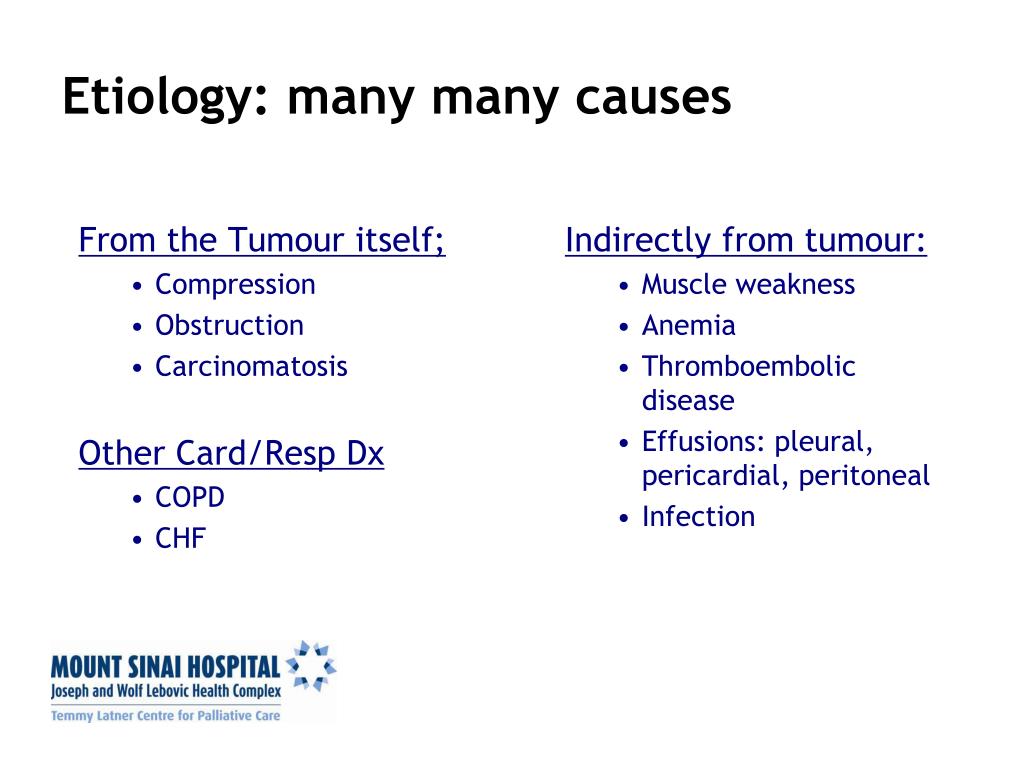 Etiology: many many causes

From the Tumour itself;
• Compression
• Obstruction
• Carcinomatosis

Other Card/Resp Dx
• COPD
• CHF

Indirectly from tumour:
• Muscle weakness
• Anemia
• Thromboembolic disease
• Effusions: pleural, pericardial, peritoneal
• Infection

MOUNT SINAI HOSPITAL
Joseph and Wolf Lebovic Health Complex
Temmy Latner Centre for Palliative Care